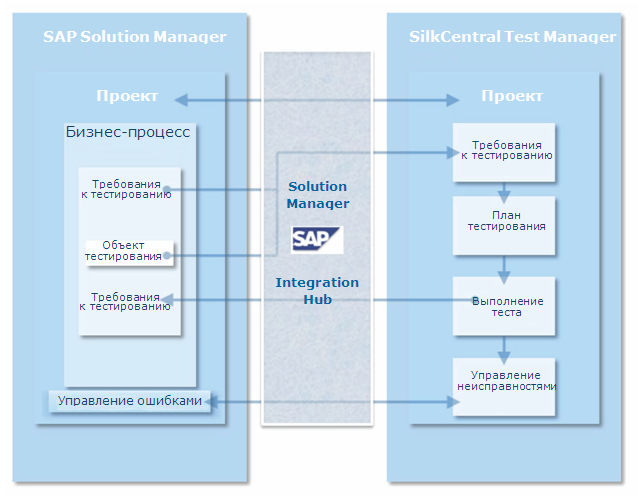 SAP Solution Manager

Проект

Бизнес-процесс

Требования к тестированию

Объект тестирования

Требования к тестированию

Управление ошибками

Solution Manager

SAP

Integration Hub

SilkCentral Test Manager

Проект

Требования к тестированию

План тестирования

Выполнение теста

Управление неисправностями